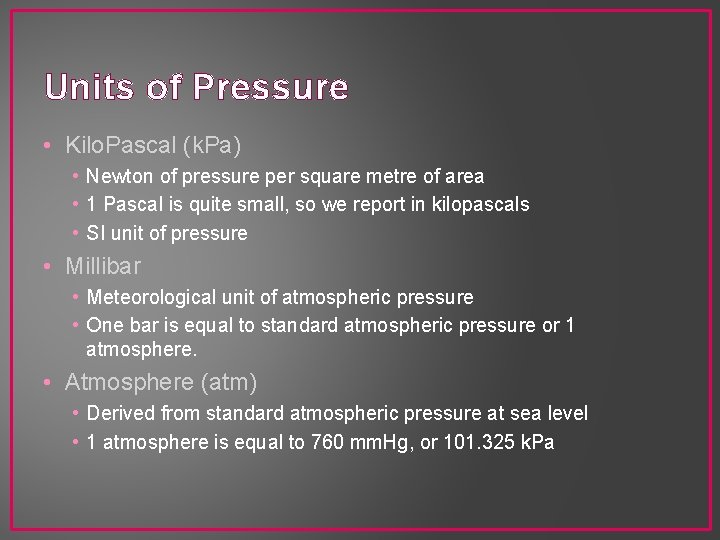 Units of Pressure

• KiloPascal (kPa)
• Newton of pressure per square metre of area
• 1 Pascal is quite small, so we report in kilopascals
• SI unit of pressure
• Millibar
• Meteorological unit of atmospheric pressure
• One bar is equal to standard atmospheric pressure or 1 atmosphere.
• Atmosphere (atm)
• Derived from standard atmospheric pressure at sea level
• 1 atmosphere is equal to 760 mmHg, or 101.325 kPa